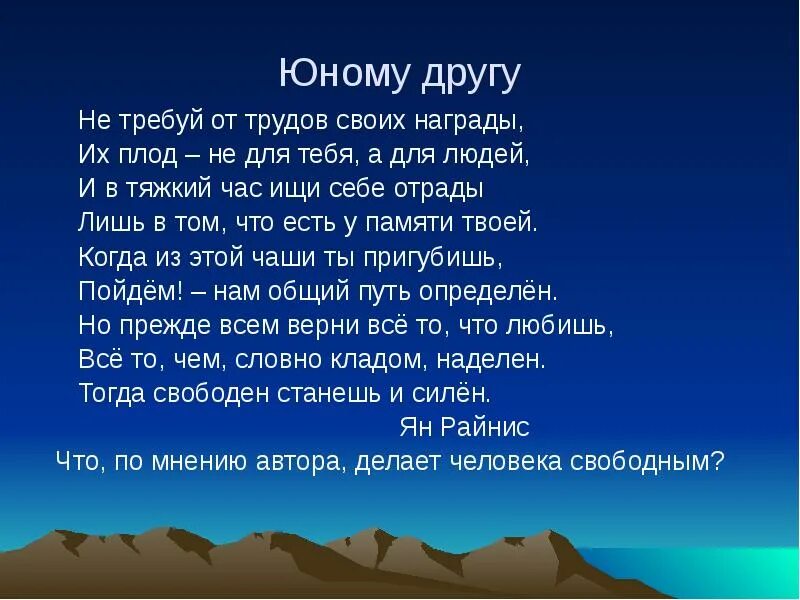 Юному другу

Не требуй от трудов своих награды,
Их плод – не для тебя, а для людей,
И в тяжкий час ищи себе отрады
Лишь в том, что есть у памяти твоей.
Когда из этой чаши ты пригубишь,
Пойдём! – нам общий путь определён.
Но прежде всем верни всё то, что любишь,
Всё то, чем, словно кладом, наделен.
Тогда свободен станешь и силён.

Ян Райнис

Что, по мнению автора, делает человека свободным?